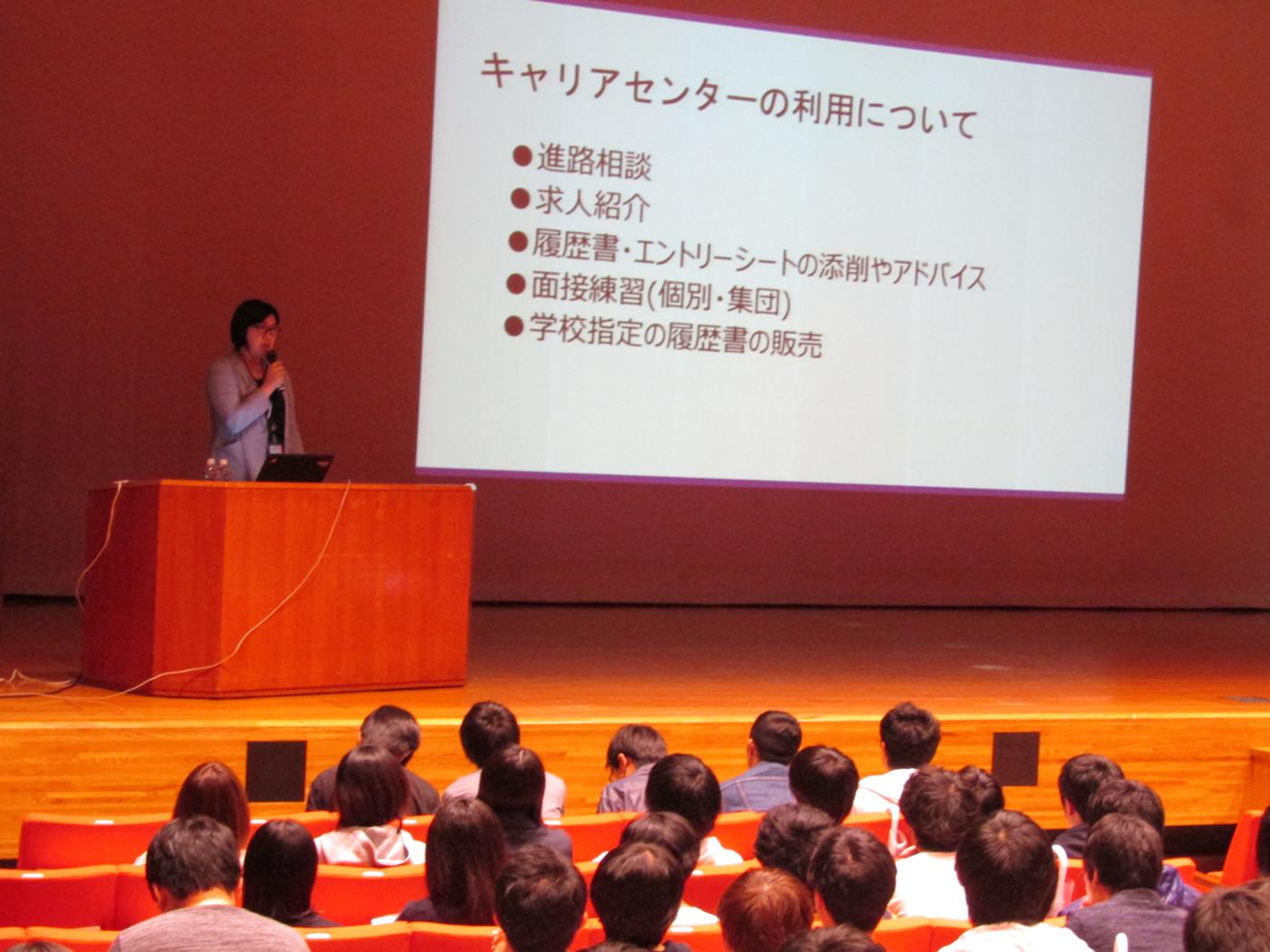 キャリアセンターの利用について

●進路相談
●求人紹介
●履歴書・エントリーシートの添削やアドバイス
●面接練習(個別・集団)
●学校指定の履歴書の販売